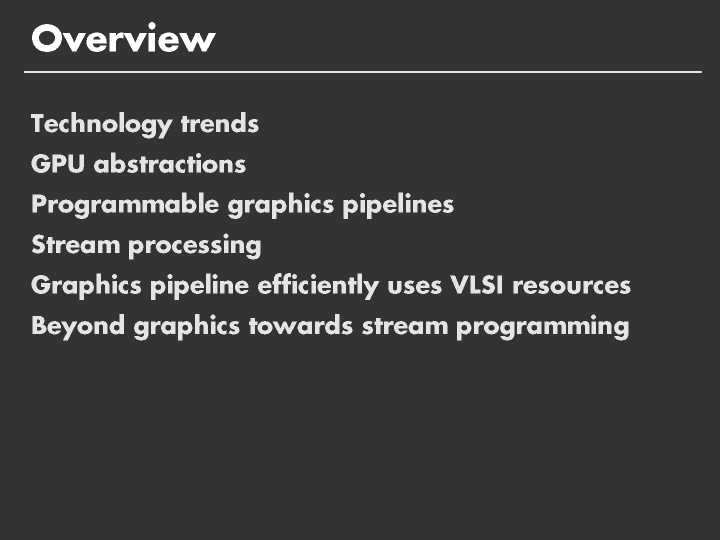 Overview

Technology trends
GPU abstractions
Programmable graphics pipelines
Stream processing
Graphics pipeline efficiently uses VLSI resources
Beyond graphics towards stream programming